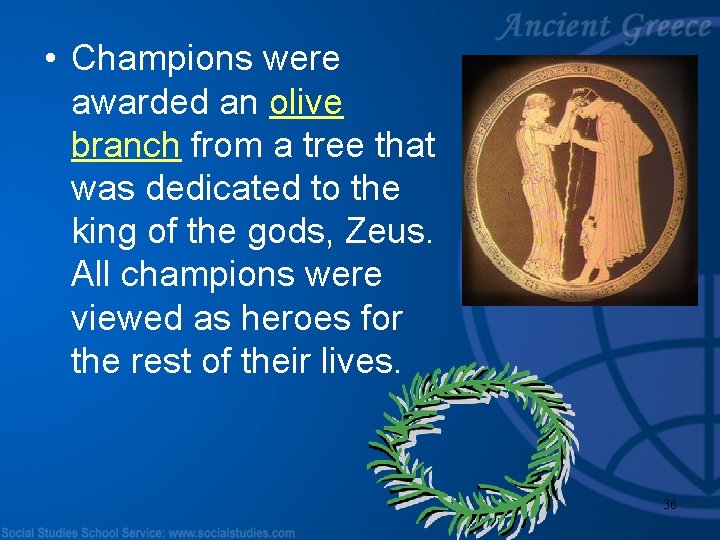 Ancient Greece

• Champions were awarded an olive branch from a tree that was dedicated to the king of the gods, Zeus. All champions were viewed as heroes for the rest of their lives.

36

Social Studies School Service: www.socialstudies.com